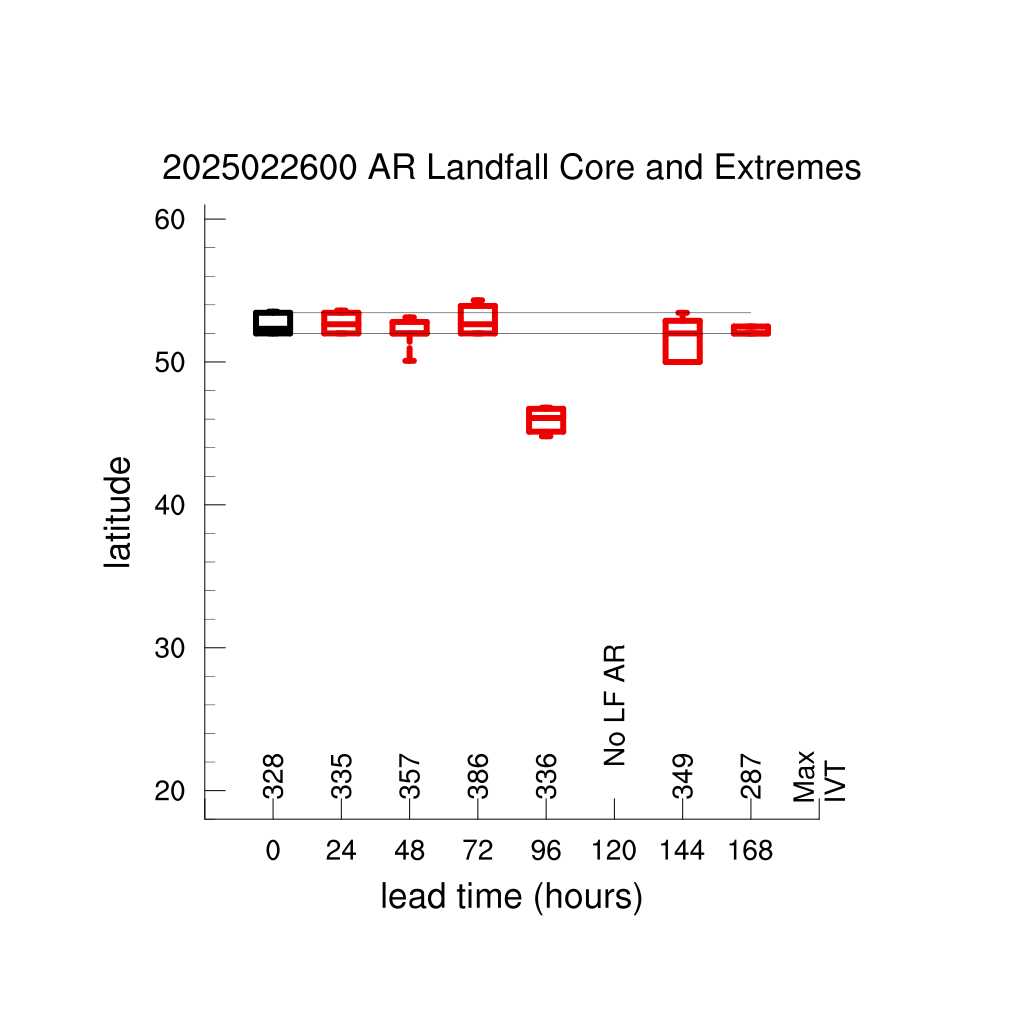 2025022600 AR Landfall Core and Extremes

latitude

60
50
40
30
20

328 335 357 386 336 No LF AR 349 287 Max IVT

0 24 48 72 96 120 144 168

lead time (hours)